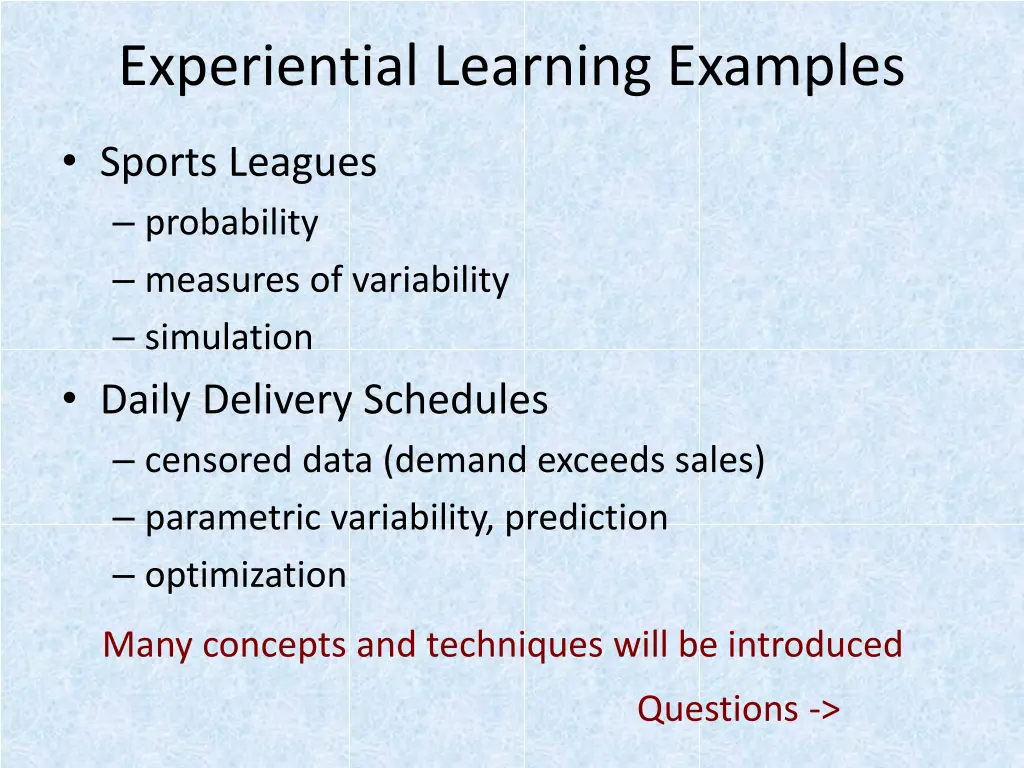 Experiential Learning Examples

• Sports Leagues
– probability
– measures of variability
– simulation
• Daily Delivery Schedules
– censored data (demand exceeds sales)
– parametric variability, prediction
– optimization

Many concepts and techniques will be introduced

Questions ->